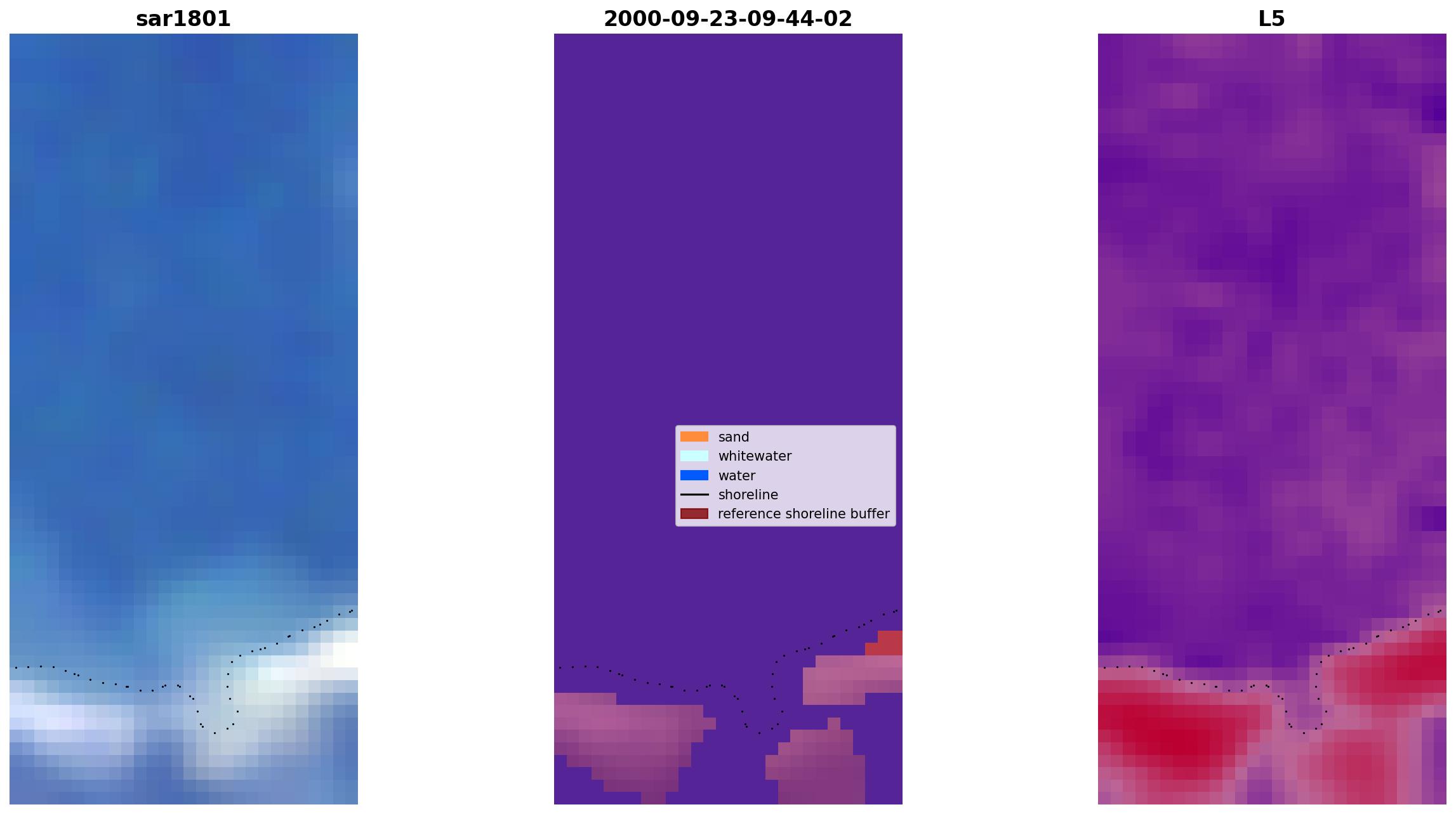 sar1801

2000-09-23-09-44-02

sand
whitewater
water
shoreline
reference shoreline buffer

L5